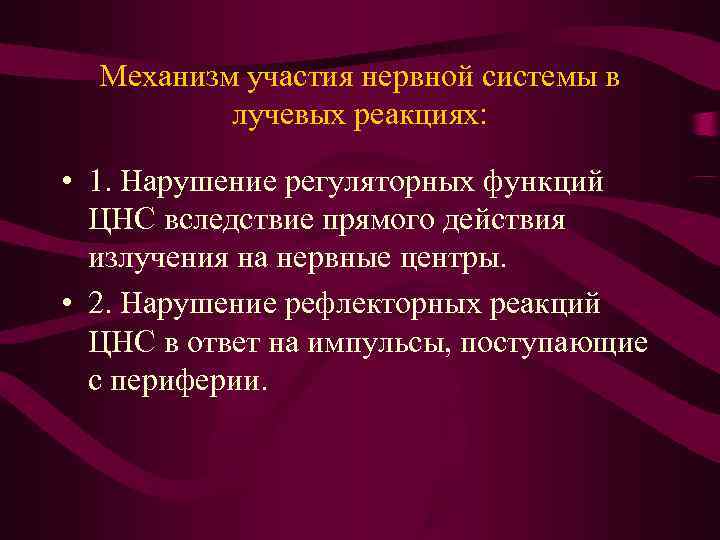 Механизм участия нервной системы в лучевых реакциях:

• 1. Нарушение регуляторных функций ЦНС вследствие прямого действия излучения на нервные центры.

• 2. Нарушение рефлекторных реакций ЦНС в ответ на импульсы, поступающие с периферии.